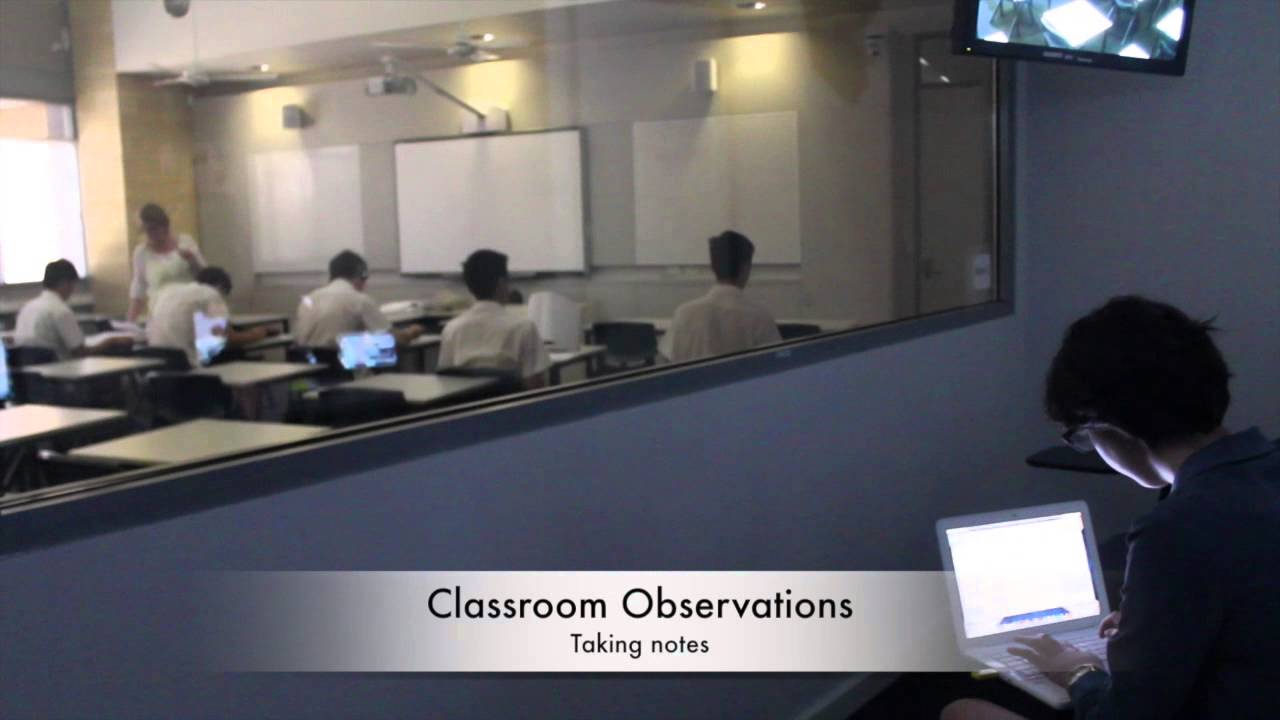 Classroom Observations
Taking notes